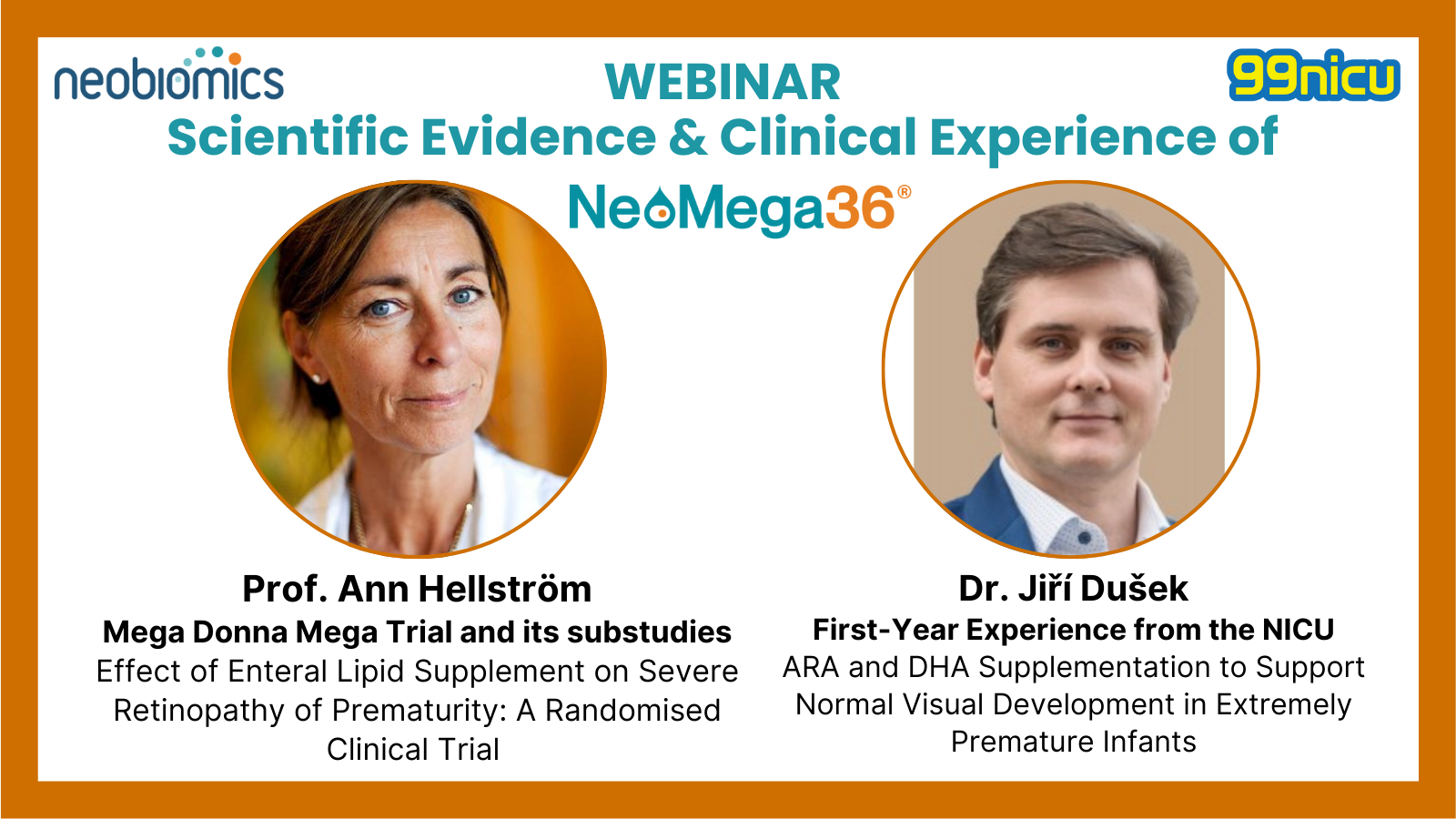 neobiomics

WEBINAR
Scientific Evidence & Clinical Experience of
NeoMega36®

99nicu

Prof. Ann Hellström
Mega Donna Mega Trial and its substudies
Effect of Enteral Lipid Supplement on Severe Retinopathy of Prematurity: A Randomised Clinical Trial

Dr. Jiří Dušek
First-Year Experience from the NICU
ARA and DHA Supplementation to Support Normal Visual Development in Extremely Premature Infants